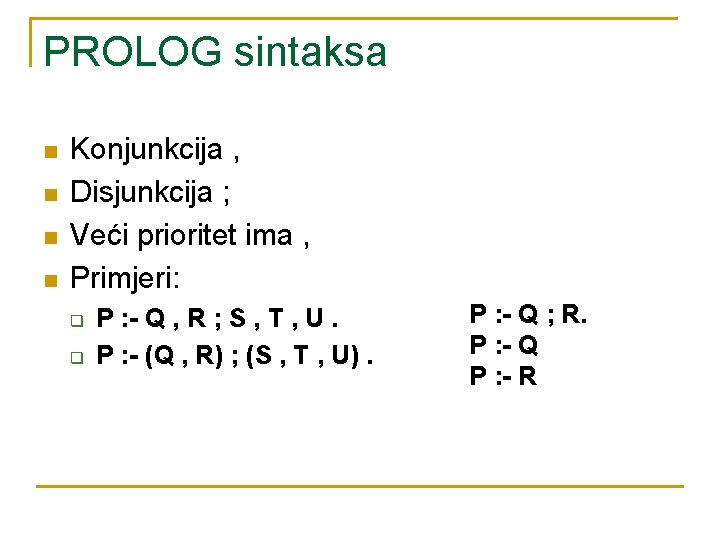 PROLOG sintaksa

Konjunkcija ,

Disjunkcija ;

Veći prioritet ima ,

Primjeri:

P :- Q , R ; S , T , U .

P :- (Q , R) ; (S , T , U) .

P :- Q ; R.
P :- Q
P :- R